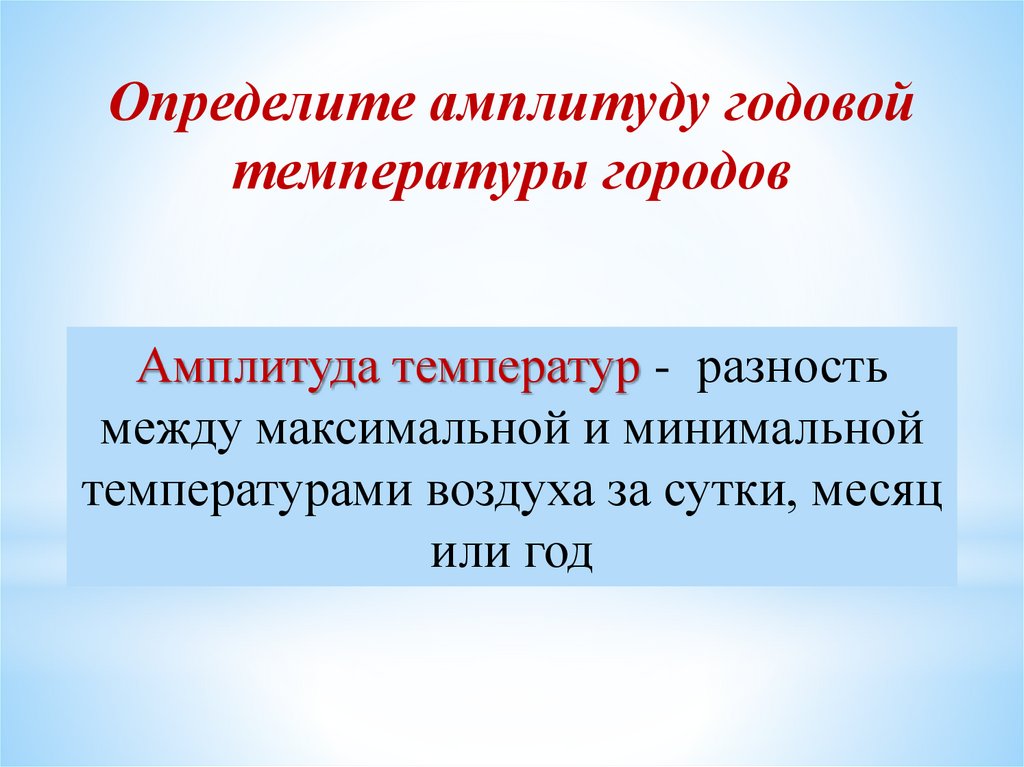 Определите амплитуду годовой температуры городов

Амплитуда температур - разность между максимальной и минимальной температурами воздуха за сутки, месяц или год